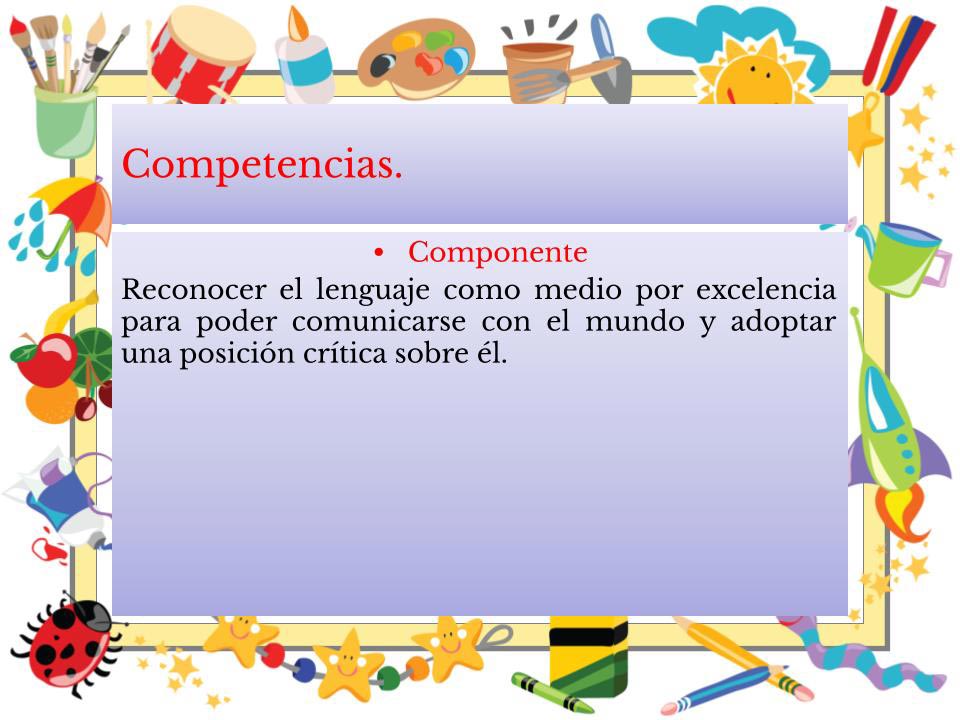 Competencias.

• Componente

Reconocer el lenguaje como medio por excelencia para poder comunicarse con el mundo y adoptar una posición crítica sobre él.